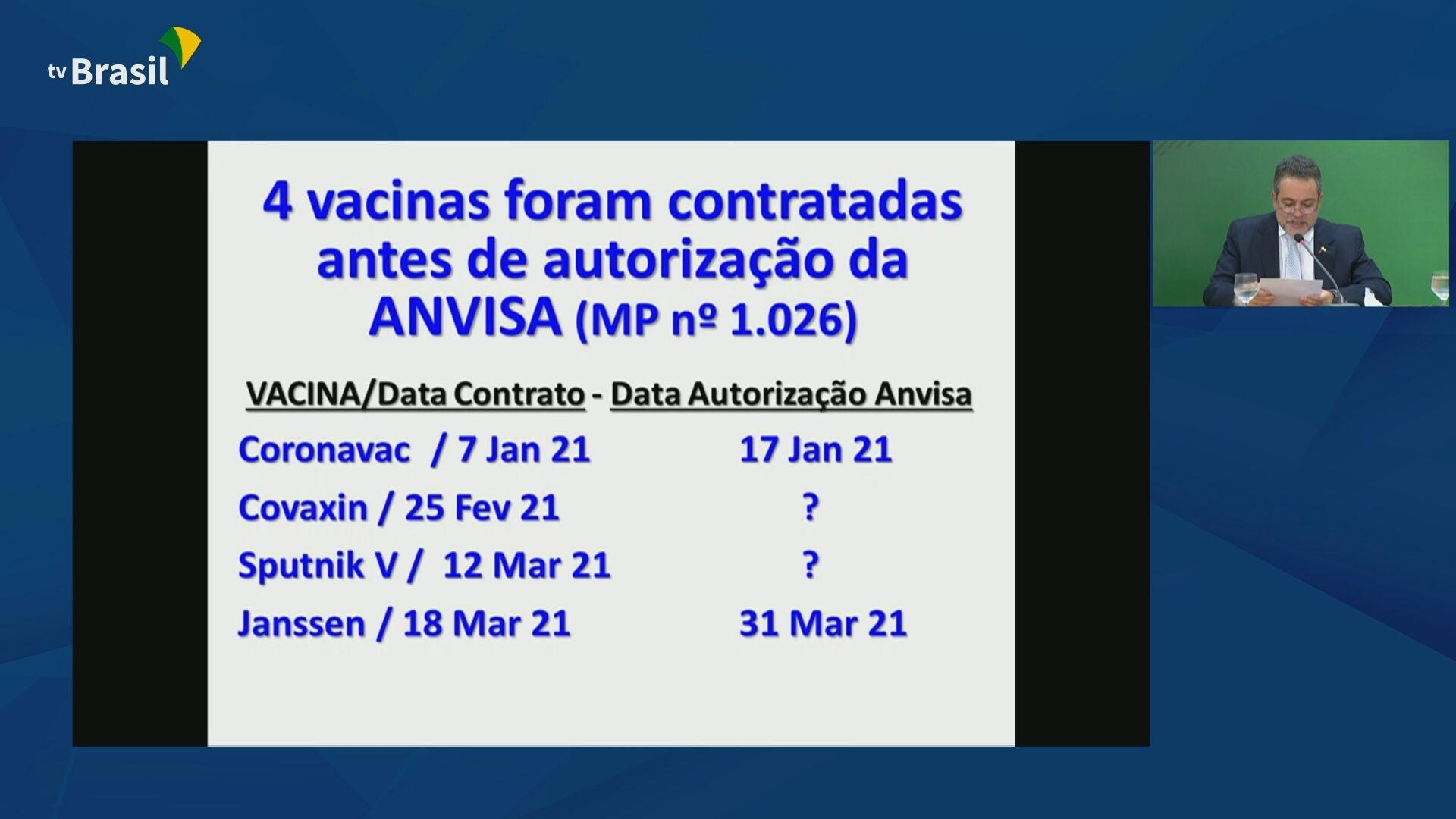 tv Brasil

4 vacinas foram contratadas antes de autorização da ANVISA (MP nº 1.026)

VACINA/Data Contrato - Data Autorização Anvisa

Coronavac / 7 Jan 21 17 Jan 21

Covaxin / 25 Fev 21 ?

Sputnik V / 12 Mar 21 ?

Janssen / 18 Mar 21 31 Mar 21